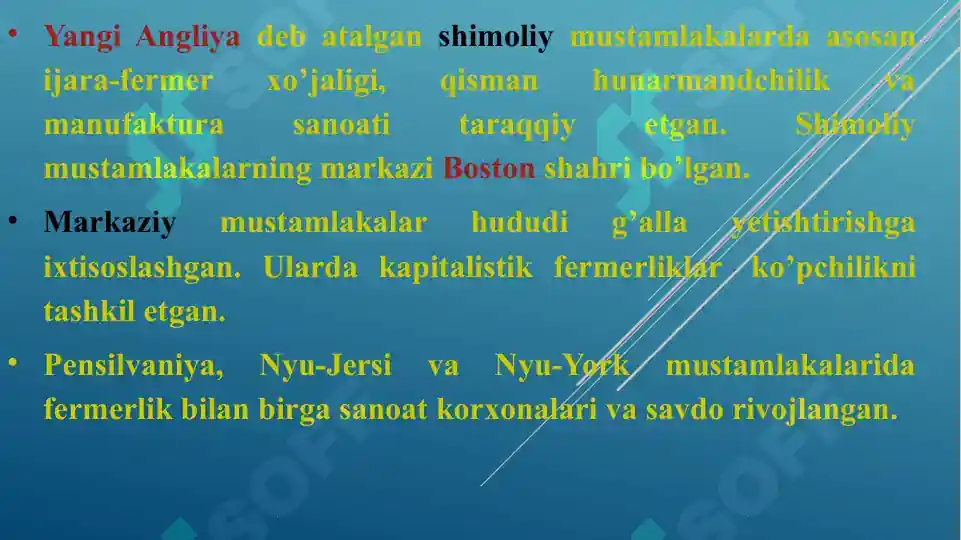 • Yangi Angliya deb atalgan shimoliy mustamlakalarda asosan ijara-fermer xo'jaligi, qisman hunarmandchilik va manufaktura sanoati taraqqiy etgan. Shimoliy mustamlakalarning markazi Boston shahri bo'lgan.

• Markaziy mustamlakalar hududi g'alla yetishtirishga ixtisoslashgan. Ularda kapitalistik fermerliklar ko'pchilikni tashkil etgan.

• Pensilvaniya, Nyu-Jersi va Nyu-York mustamlakalarida fermerlik bilan birga sanoat korxonalari va savdo rivojlangan.